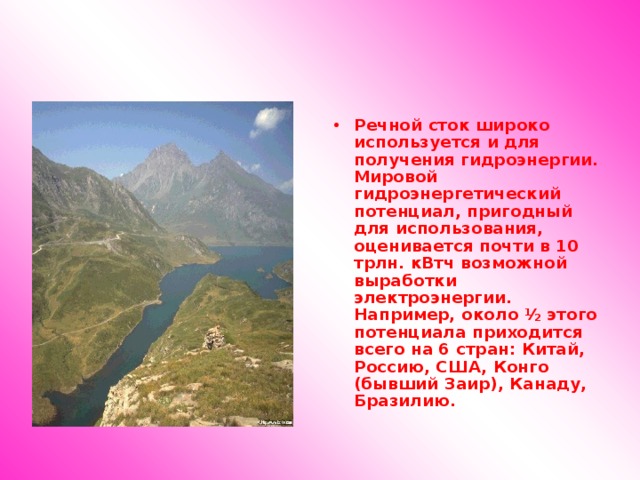 • Речной сток широко используется и для получения гидроэнергии. Мировой гидроэнергетический потенциал, пригодный для использования, оценивается почти в 10 трлн. кВтч возможной выработки электроэнергии. Например, около ½ этого потенциала приходится всего на 6 стран: Китай, Россию, США, Конго (бывший Заир), Канаду, Бразилию.